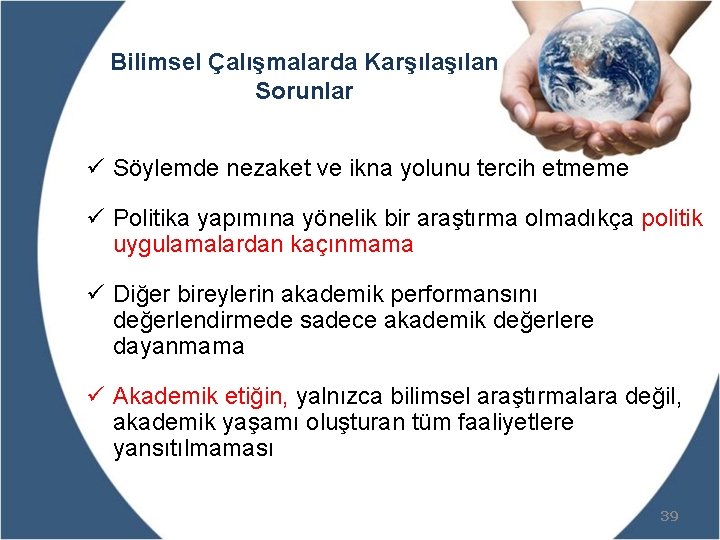 Bilimsel Çalışmalarda Karşılaşılan Sorunlar

✓ Söylemde nezaket ve ikna yolunu tercih etmeme

✓ Politika yapımına yönelik bir araştırma olmadıkça politik uygulamalardan kaçınmama

✓ Diğer bireylerin akademik performansını değerlendirmede sadece akademik değerlere dayanmama

✓ Akademik etiğin, yalnızca bilimsel araştırmalara değil, akademik yaşamı oluşturan tüm faaliyetlere yansıtılmaması

39